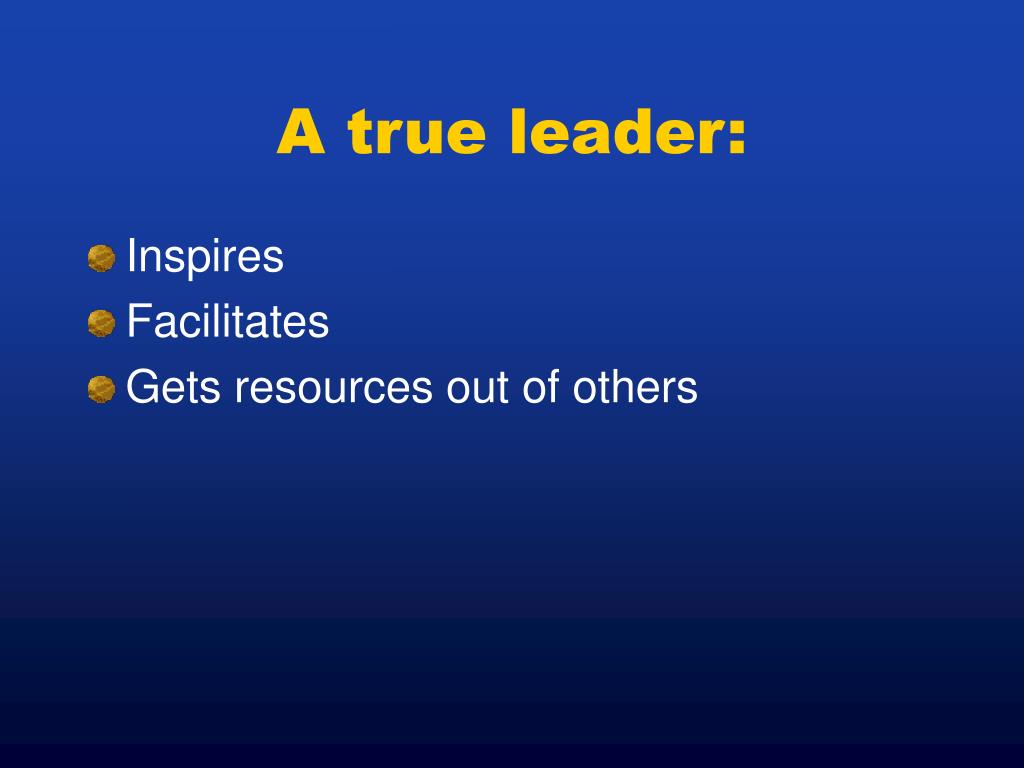 A true leader:

Inspires
Facilitates
Gets resources out of others